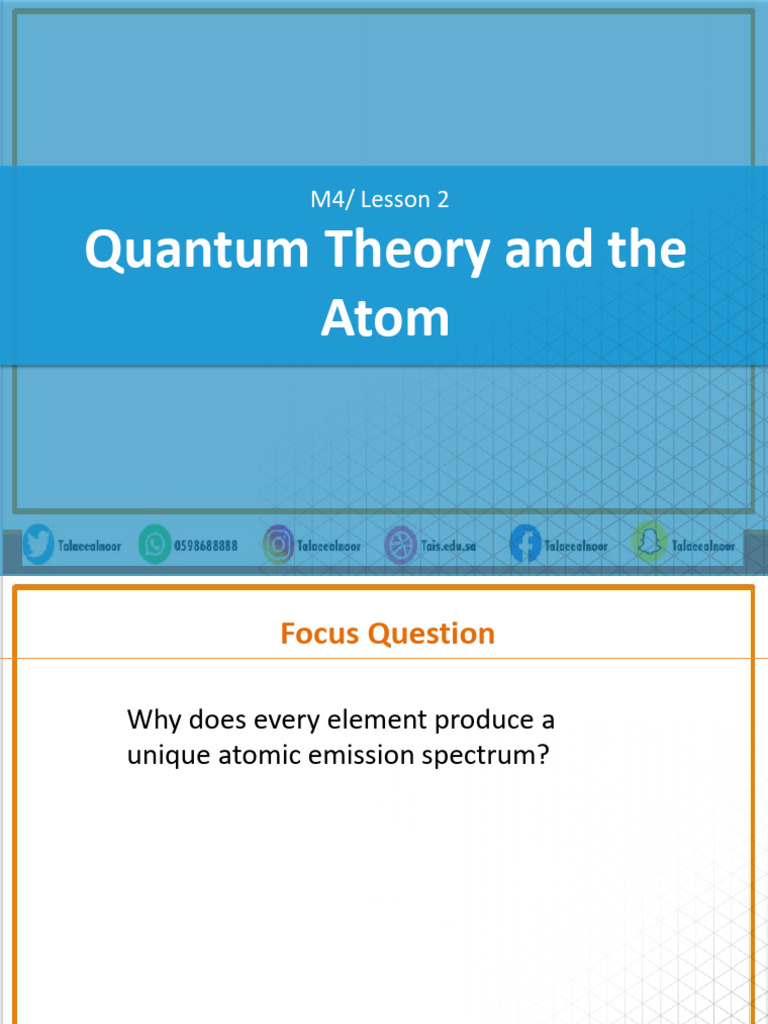 M4/ Lesson 2

Quantum Theory and the Atom

Talaeealnoor 0598688888 Talaeealnoor Tais.edu.sa Talaeealnoor Talaeealnoor

Focus Question

Why does every element produce a unique atomic emission spectrum?